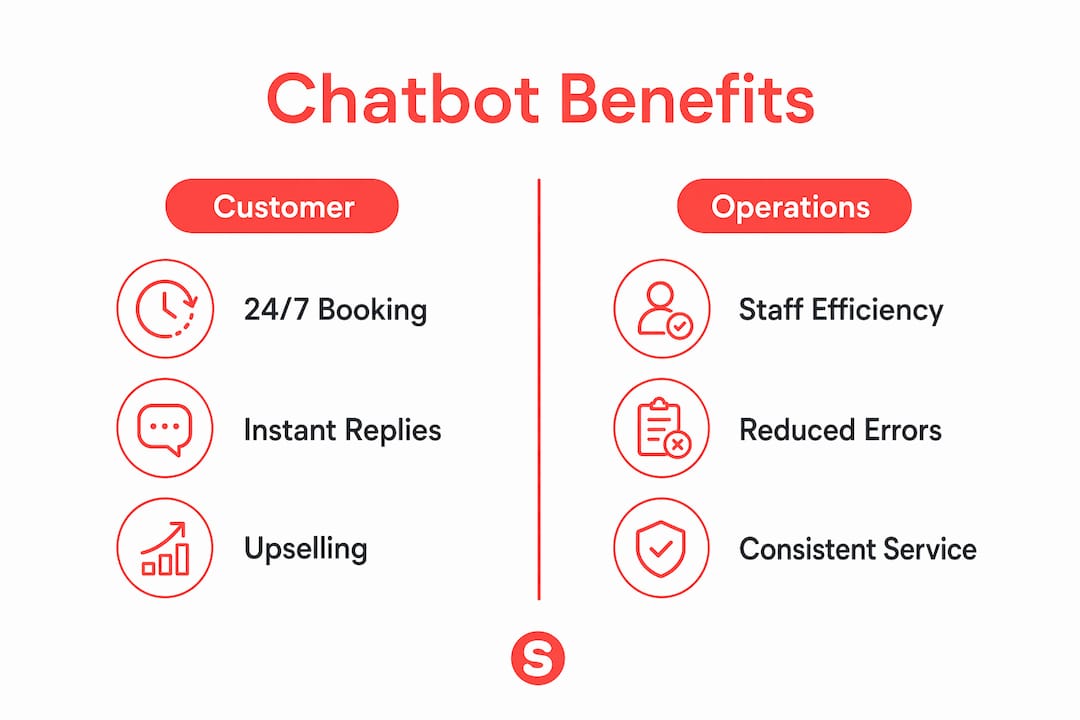 Chatbot Benefits

Customer

24/7 Booking

Instant Replies

Upselling

Operations

Staff Efficiency

Reduced Errors

Consistent Service

S